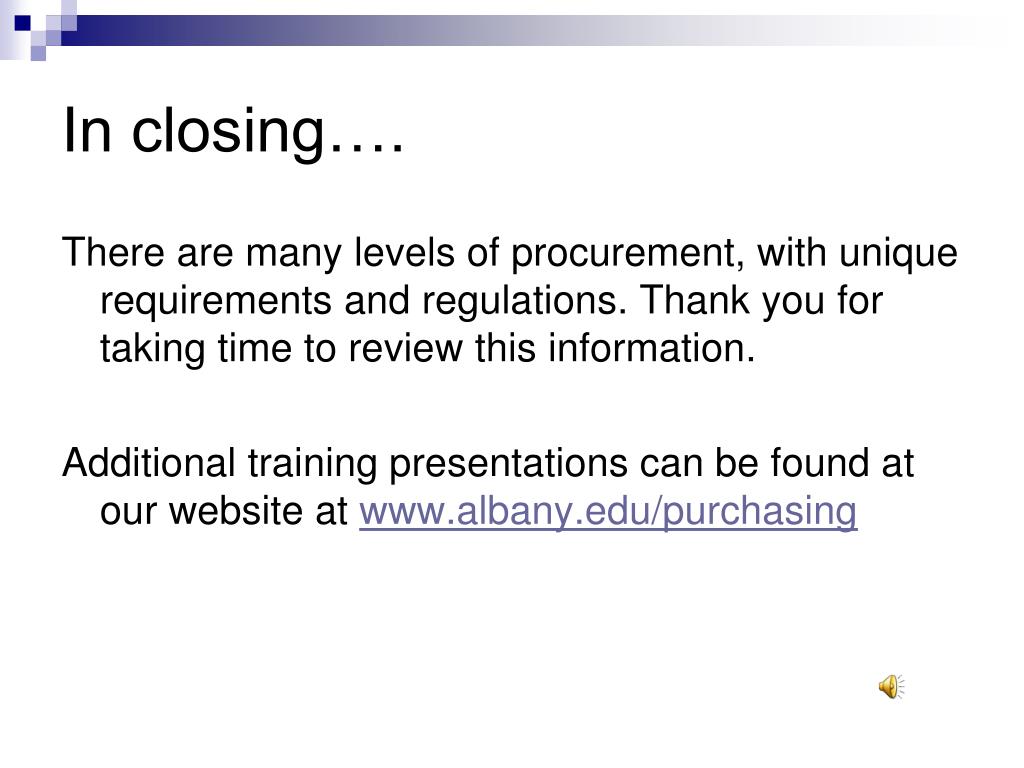 In closing….

There are many levels of procurement, with unique requirements and regulations. Thank you for taking time to review this information.

Additional training presentations can be found at our website at www.albany.edu/purchasing